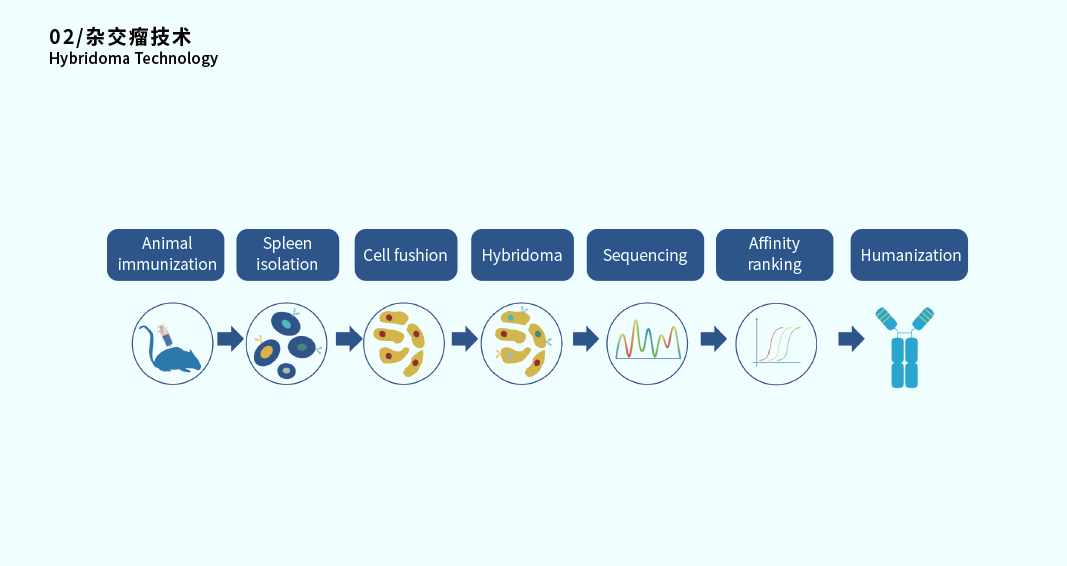 02/杂交瘤技术
Hybridoma Technology

Animal immunization

Spleen isolation

Cell fushion

Hybridoma

Sequencing

Affinity ranking

Humanization